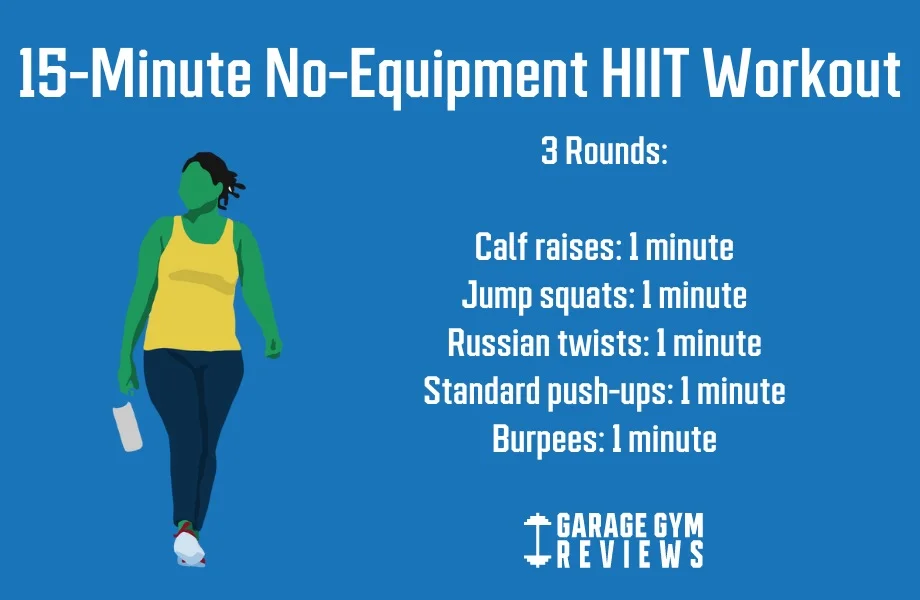 15-Minute No-Equipment HIIT Workout

3 Rounds:

Calf raises: 1 minute
Jump squats: 1 minute
Russian twists: 1 minute
Standard push-ups: 1 minute
Burpees: 1 minute

GARAGE GYM REVIEWS